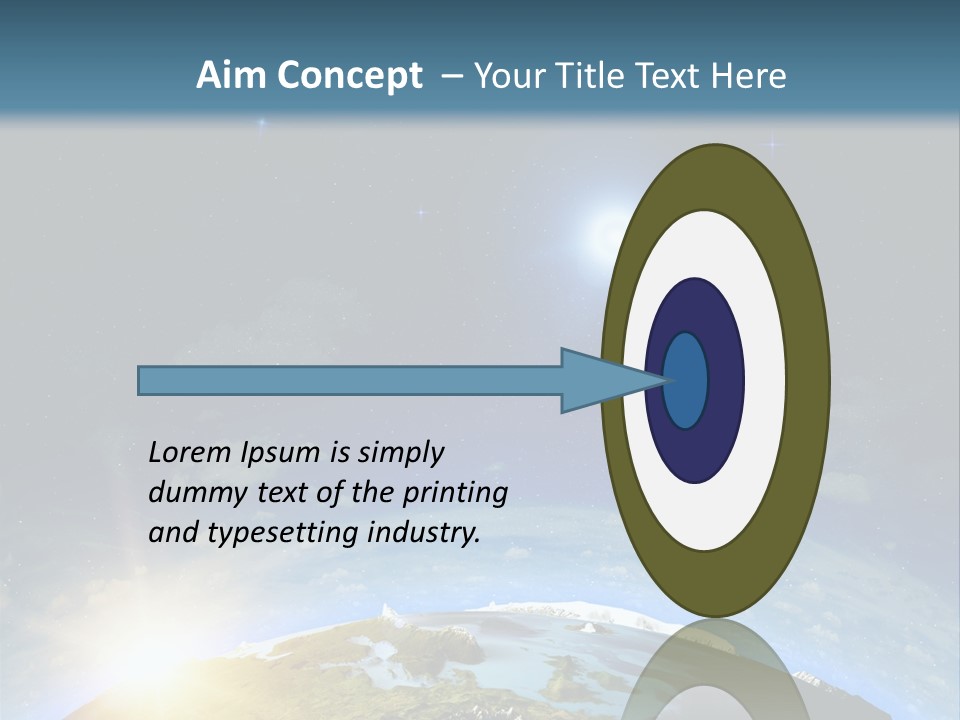 Aim Concept – Your Title Text Here

Lorem Ipsum is simply dummy text of the printing and typesetting industry.